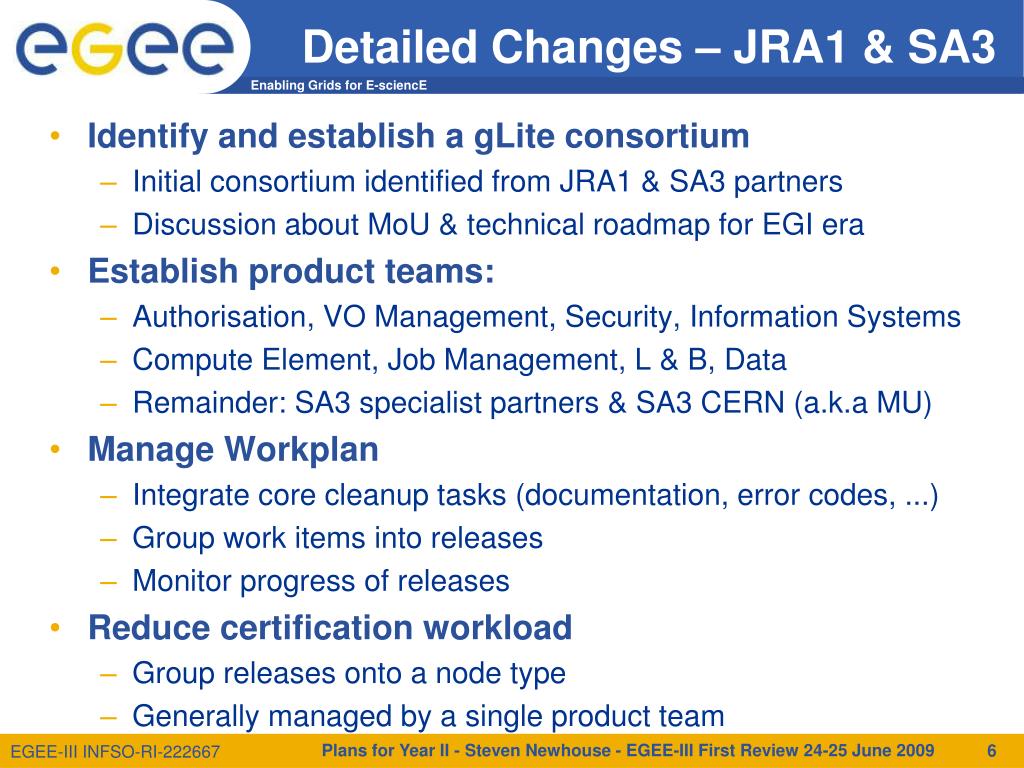 egee

Detailed Changes – JRA1 & SA3

Enabling Grids for E-sciencE

• Identify and establish a gLite consortium
– Initial consortium identified from JRA1 & SA3 partners
– Discussion about MoU & technical roadmap for EGI era
• Establish product teams:
– Authorisation, VO Management, Security, Information Systems
– Compute Element, Job Management, L & B, Data
– Remainder: SA3 specialist partners & SA3 CERN (a.k.a MU)
• Manage Workplan
– Integrate core cleanup tasks (documentation, error codes, ...)
– Group work items into releases
– Monitor progress of releases
• Reduce certification workload
– Group releases onto a node type
– Generally managed by a single product team

EGEE-III INFSO-RI-222667

Plans for Year II - Steven Newhouse - EGEE-III First Review 24-25 June 2009

6